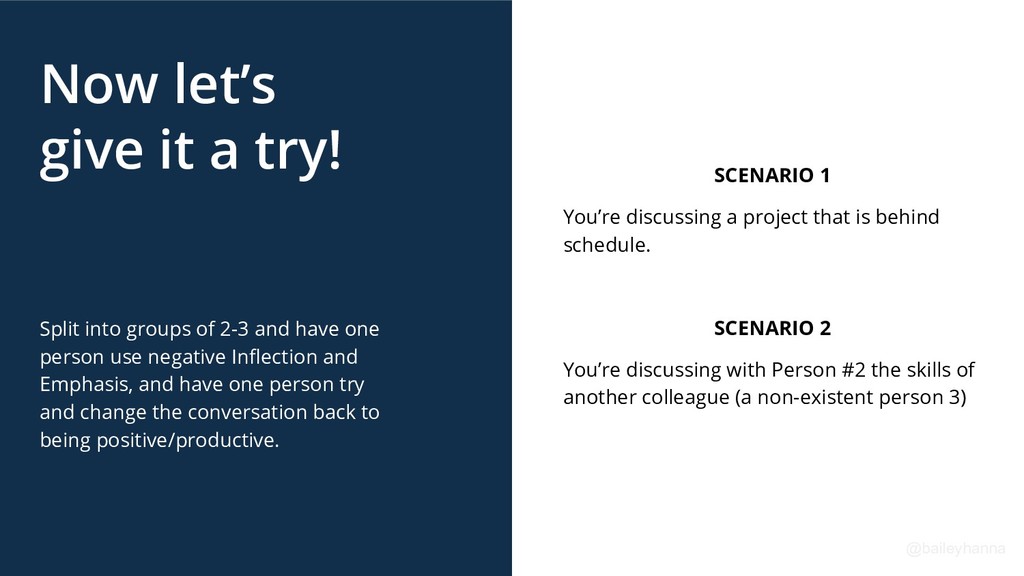 Now let's give it a try!

Split into groups of 2-3 and have one person use negative Inflection and Emphasis, and have one person try and change the conversation back to being positive/productive.

SCENARIO 1

You're discussing a project that is behind schedule.

SCENARIO 2

You're discussing with Person #2 the skills of another colleague (a non-existent person 3)

@baileyhanna